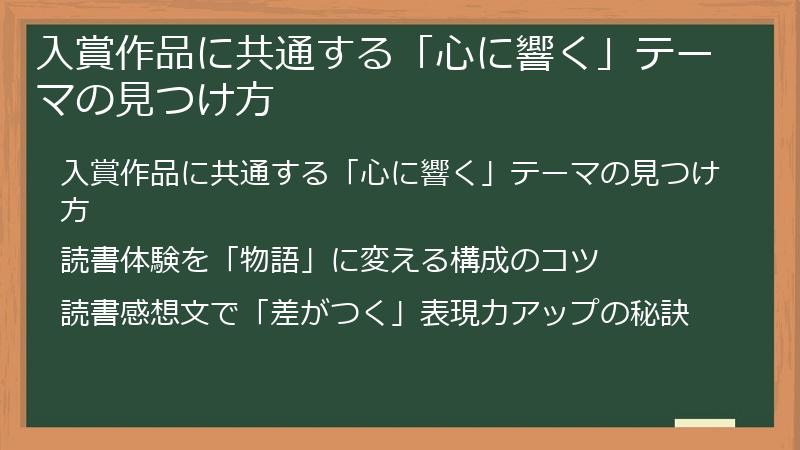 入賞作品に共通する「心に響く」テーマの見つけ方

入賞作品に共通する「心に響く」テーマの見つけ方

読書体験を「物語」に変える構成のコツ

読書感想文で「差がつく」表現力アップの秘訣